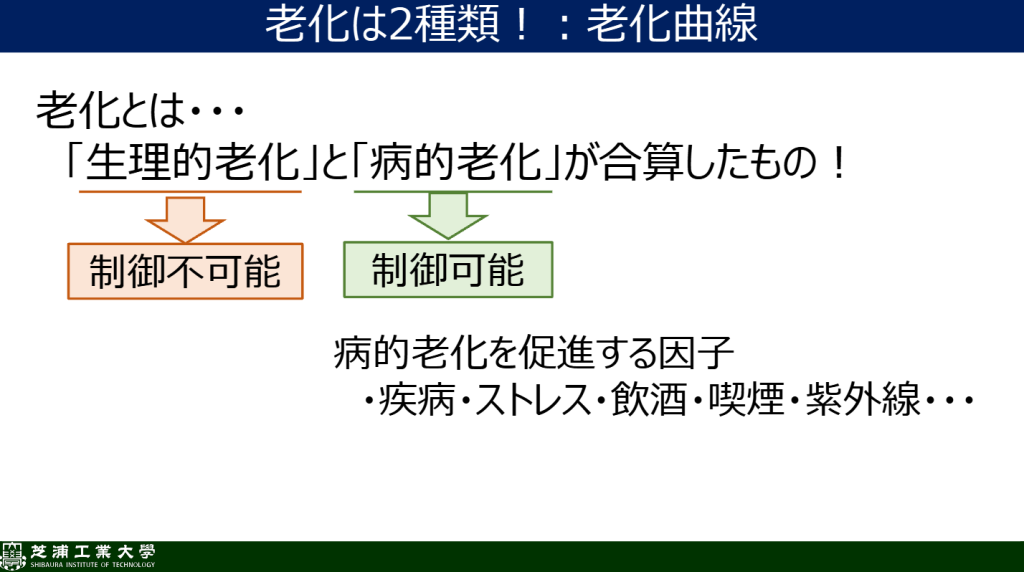 老化は2種類！：老化曲線

老化とは・・・
「生理的老化」と「病的老化」が合算したもの！

制御不可能

制御可能

病的老化を促進する因子
・疾病・ストレス・飲酒・喫煙・紫外線・・・

芝浦工業大学
SHIBAURA INSTITUTE OF TECHNOLOGY